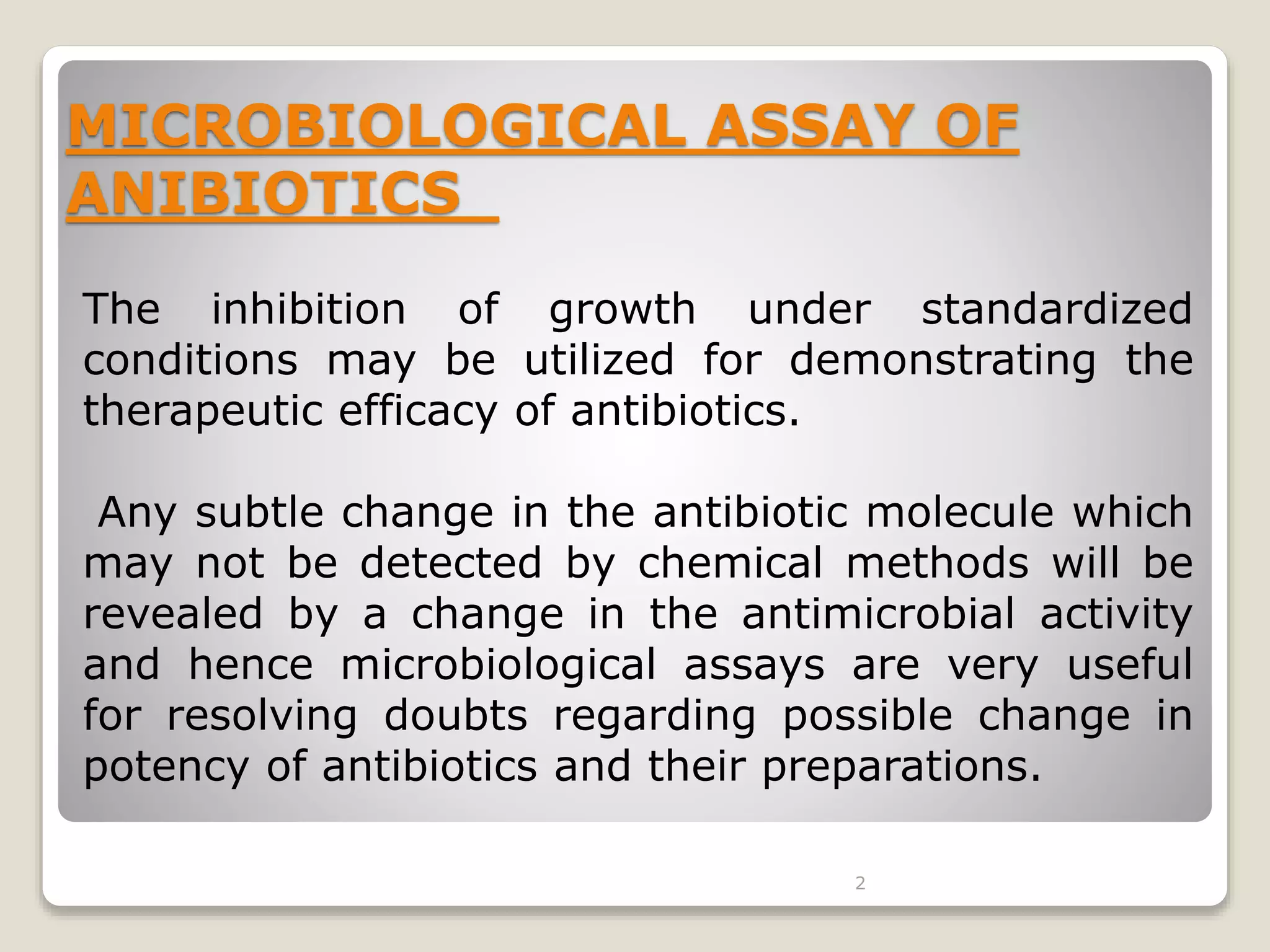 MICROBIOLOGICAL ASSAY OF ANIBIOTICS

The inhibition of growth under standardized conditions may be utilized for demonstrating the therapeutic efficacy of antibiotics.

Any subtle change in the antibiotic molecule which may not be detected by chemical methods will be revealed by a change in the antimicrobial activity and hence microbiological assays are very useful for resolving doubts regarding possible change in potency of antibiotics and their preparations.

2